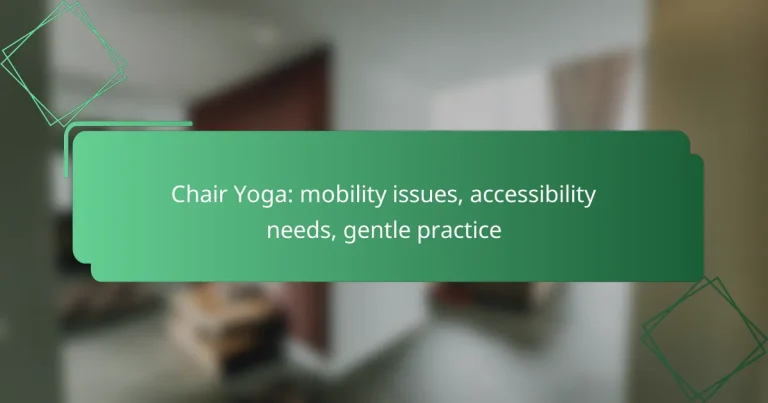 Chair Yoga: mobility issues, accessibility needs, gentle practice